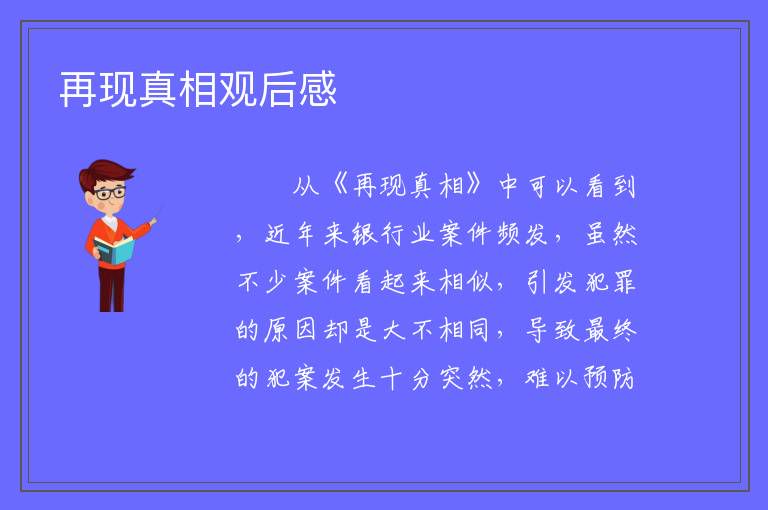 再现真相观后感

从《再现真相》中可以看到，近年来银行业案件频发，虽然不少案件看起来相似，引发犯罪的原因却是大不相同，导致最终的犯案发生十分突然，难以预防